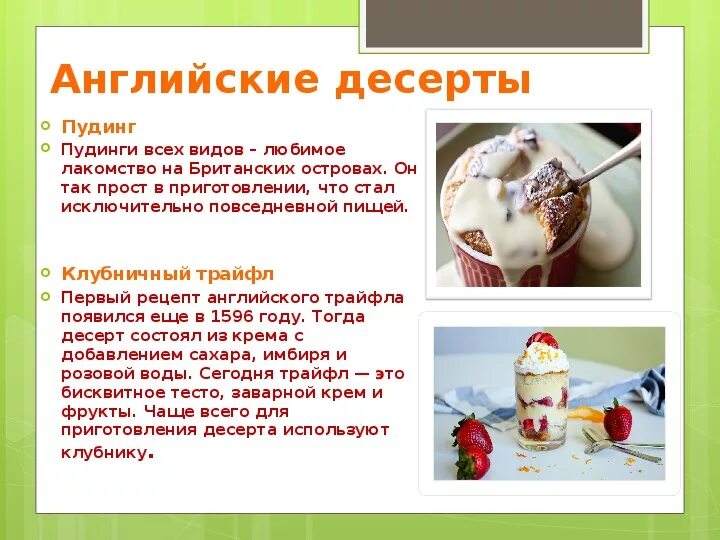 Английские десерты

Пудинг

Пудинги всех видов – любимое лакомство на Британских островах. Он так прост в приготовлении, что стал исключительно повседневной пищей.

Клубничный трайфл

Первый рецепт английского трайфла появился еще в 1596 году. Тогда десерт состоял из крема с добавлением сахара, имбиря и розовой воды. Сегодня трайфл — это бисквитное тесто, заварной крем и фрукты. Чаще всего для приготовления десерта используют клубнику.